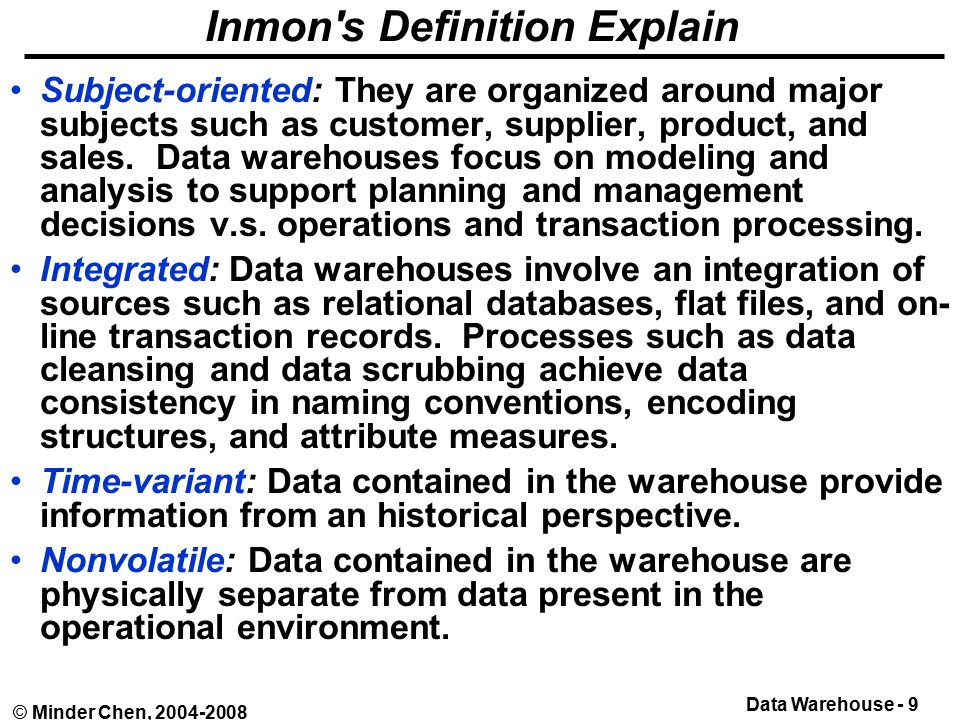 Inmon's Definition Explain

• Subject-oriented: They are organized around major subjects such as customer, supplier, product, and sales. Data warehouses focus on modeling and analysis to support planning and management decisions v.s. operations and transaction processing.

• Integrated: Data warehouses involve an integration of sources such as relational databases, flat files, and on-line transaction records. Processes such as data cleansing and data scrubbing achieve data consistency in naming conventions, encoding structures, and attribute measures.

• Time-variant: Data contained in the warehouse provide information from an historical perspective.

• Nonvolatile: Data contained in the warehouse are physically separate from data present in the operational environment.

© Minder Chen, 2004-2008

Data Warehouse - 9